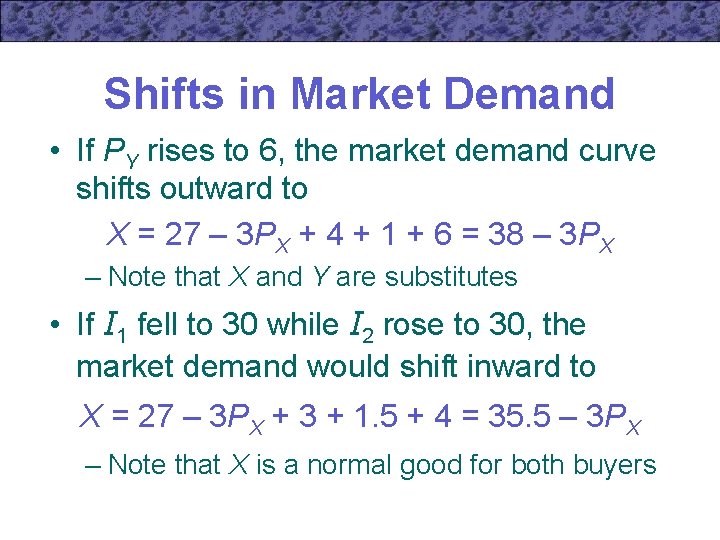 Shifts in Market Demand

• If $P_Y$ rises to 6, the market demand curve shifts outward to

$X = 27 – 3P_X + 4 + 1 + 6 = 38 – 3P_X$

– Note that $X$ and $Y$ are substitutes

• If $I_1$ fell to 30 while $I_2$ rose to 30, the market demand would shift inward to

$X = 27 – 3P_X + 3 + 1.5 + 4 = 35.5 – 3P_X$

– Note that $X$ is a normal good for both buyers